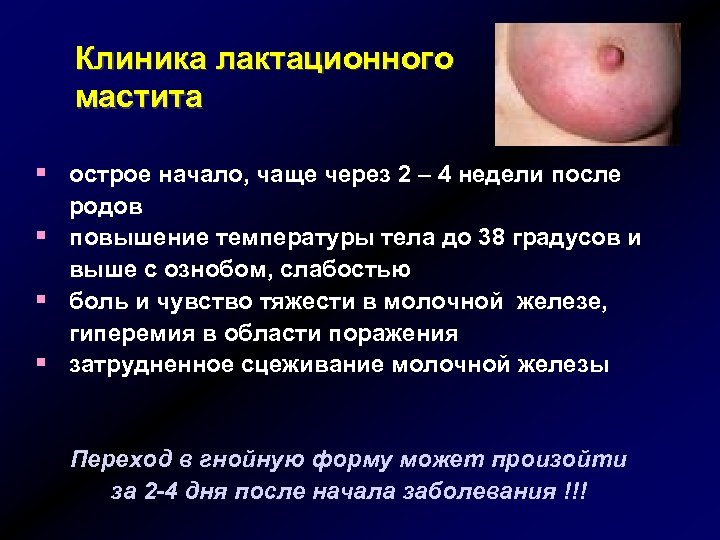 Клиника лактационного мастита

- острое начало, чаще через 2 – 4 недели после родов
- повышение температуры тела до 38 градусов и выше с ознобом, слабостью
- боль и чувство тяжести в молочной железе, гиперемия в области поражения
- затрудненное сцеживание молочной железы

Переход в гнойную форму может произойти за 2-4 дня после начала заболевания !!!